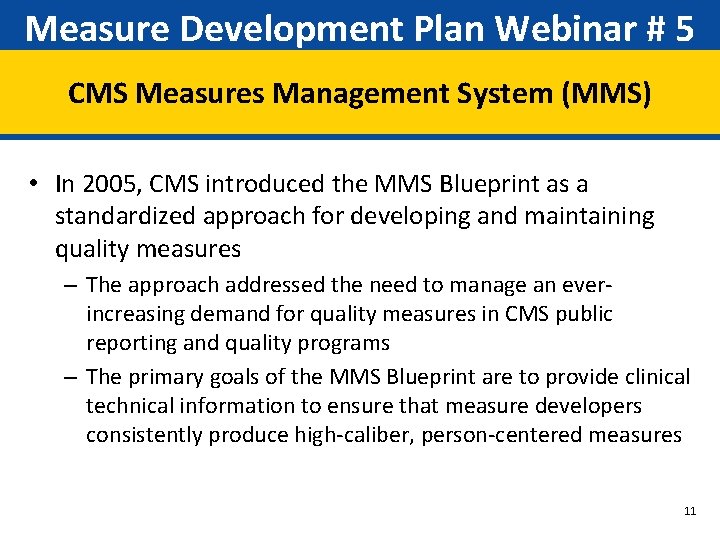 Measure Development Plan Webinar # 5

CMS Measures Management System (MMS)

• In 2005, CMS introduced the MMS Blueprint as a standardized approach for developing and maintaining quality measures

– The approach addressed the need to manage an ever-increasing demand for quality measures in CMS public reporting and quality programs

– The primary goals of the MMS Blueprint are to provide clinical technical information to ensure that measure developers consistently produce high-caliber, person-centered measures

11